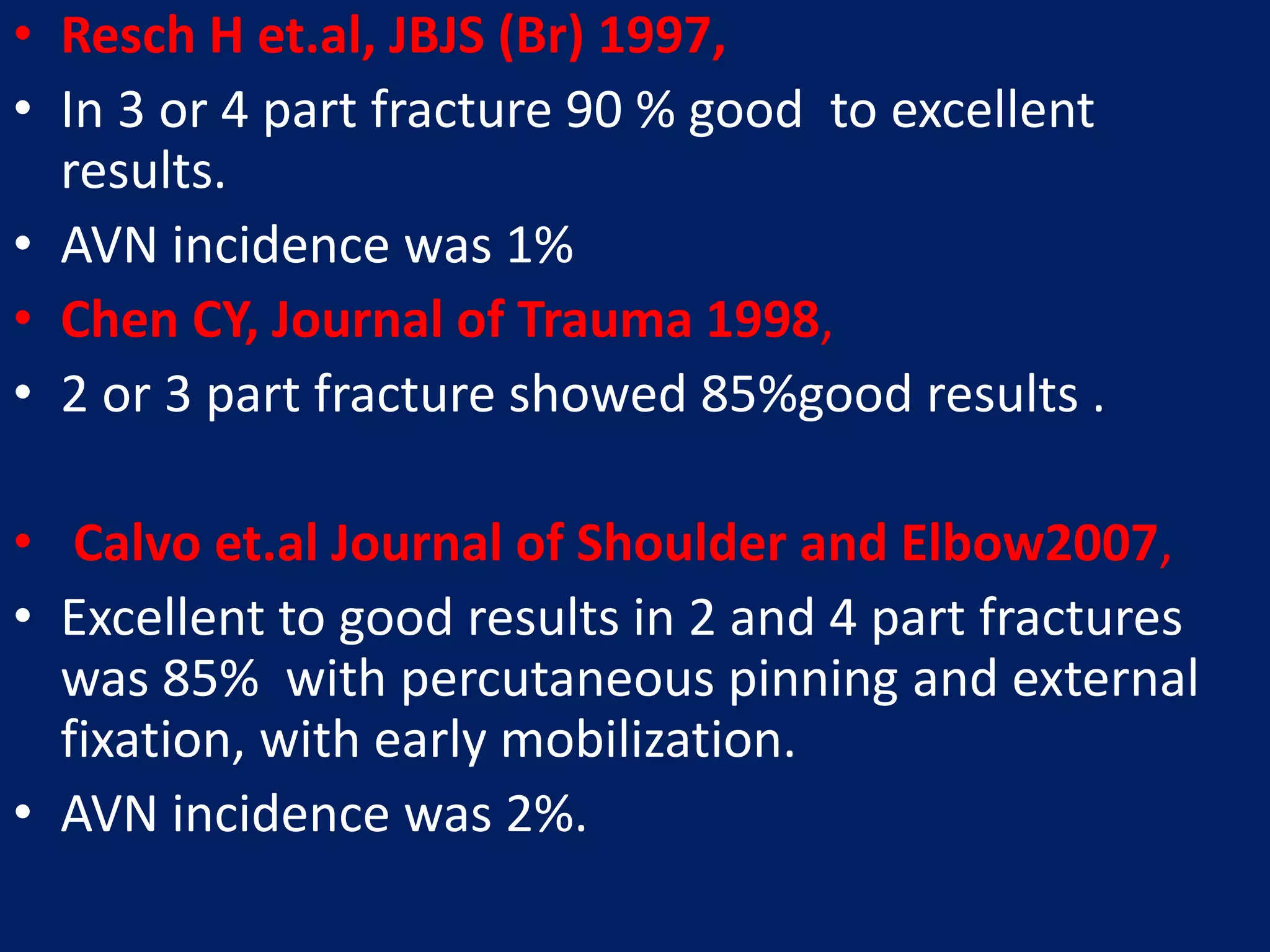 • Resch H et.al, JBJS (Br) 1997,
• In 3 or 4 part fracture 90 % good to excellent results.
• AVN incidence was 1%
• Chen CY, Journal of Trauma 1998,
• 2 or 3 part fracture showed 85%good results .

• Calvo et.al Journal of Shoulder and Elbow2007,
• Excellent to good results in 2 and 4 part fractures was 85% with percutaneous pinning and external fixation, with early mobilization.
• AVN incidence was 2%.